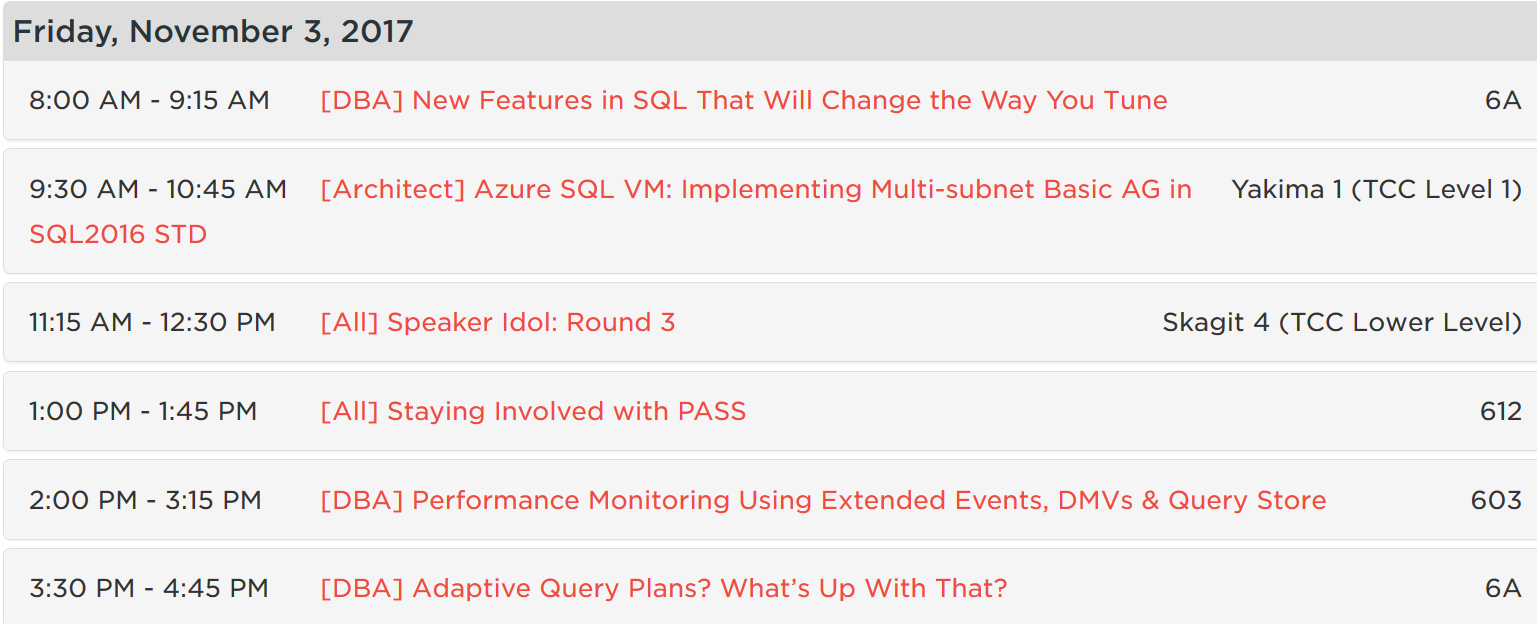 Friday, November 3, 2017

8:00 AM - 9:15 AM [DBA] New Features in SQL That Will Change the Way You Tune 6A

9:30 AM - 10:45 AM [Architect] Azure SQL VM: Implementing Multi-subnet Basic AG in SQL2016 STD Yakima 1 (TCC Level 1)

11:15 AM - 12:30 PM [All] Speaker Idol: Round 3 Skagit 4 (TCC Lower Level)

1:00 PM - 1:45 PM [All] Staying Involved with PASS 612

2:00 PM - 3:15 PM [DBA] Performance Monitoring Using Extended Events, DMVs & Query Store 603

3:30 PM - 4:45 PM [DBA] Adaptive Query Plans? What's Up With That? 6A